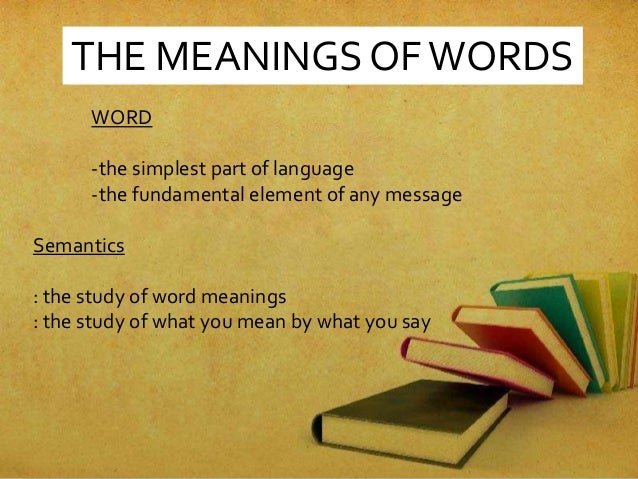 THE MEANINGS OF WORDS

WORD

-the simplest part of language
-the fundamental element of any message

Semantics

: the study of word meanings
: the study of what you mean by what you say